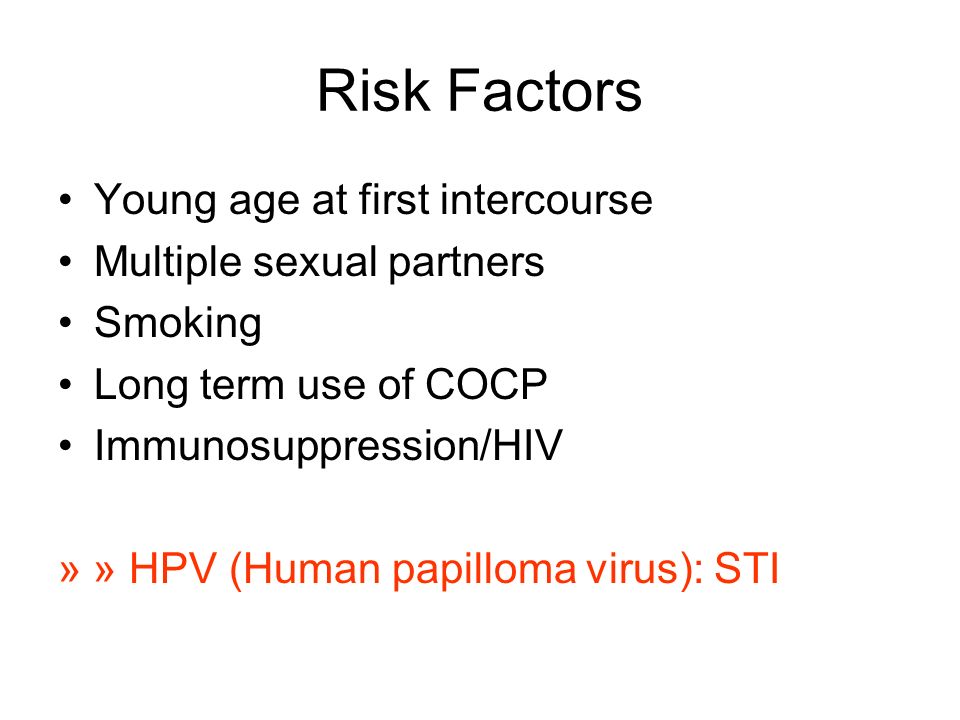 Risk Factors

• Young age at first intercourse
• Multiple sexual partners
• Smoking
• Long term use of COCP
• Immunosuppression/HIV

» » HPV (Human papilloma virus): STI